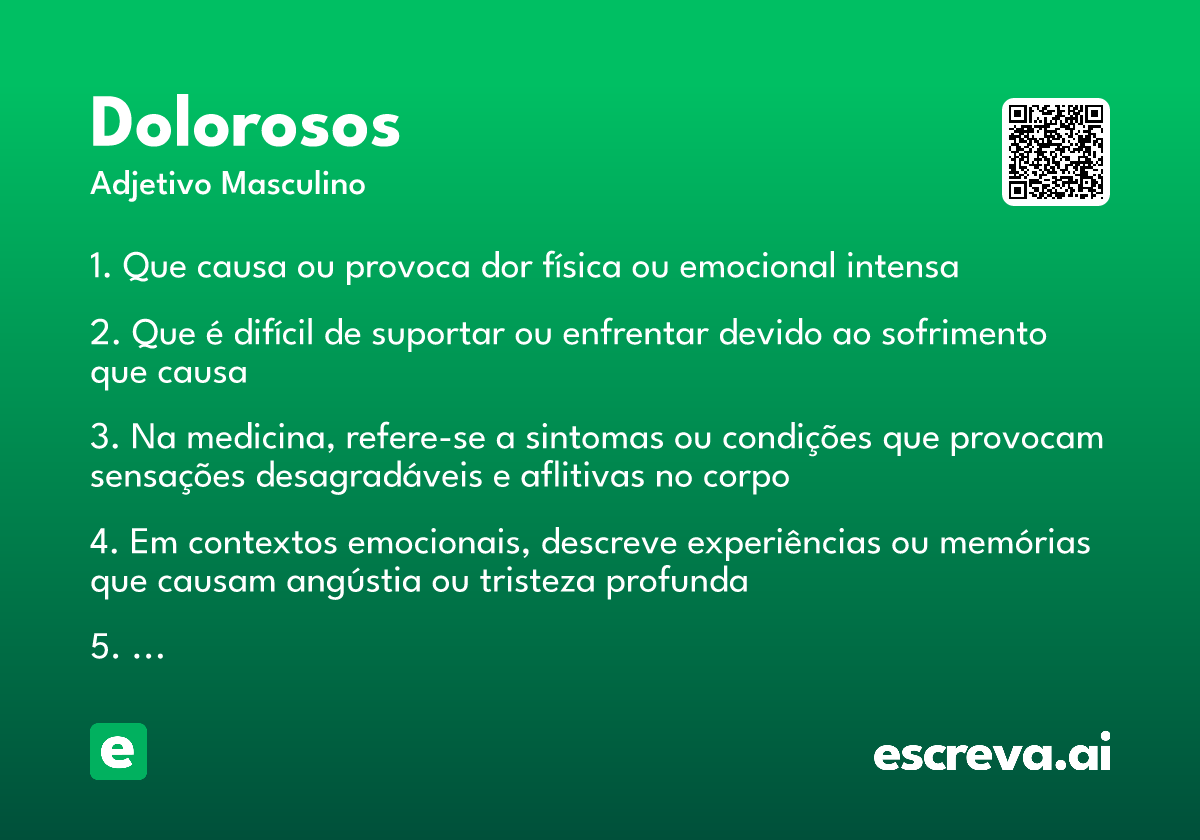 Dolorosos
Adjetivo Masculino

1. Que causa ou provoca dor física ou emocional intensa

2. Que é difícil de suportar ou enfrentar devido ao sofrimento que causa

3. Na medicina, refere-se a sintomas ou condições que provocam sensações desagradáveis e aflitivas no corpo

4. Em contextos emocionais, descreve experiências ou memórias que causam angústia ou tristeza profunda

5. ...

e

escreva.ai